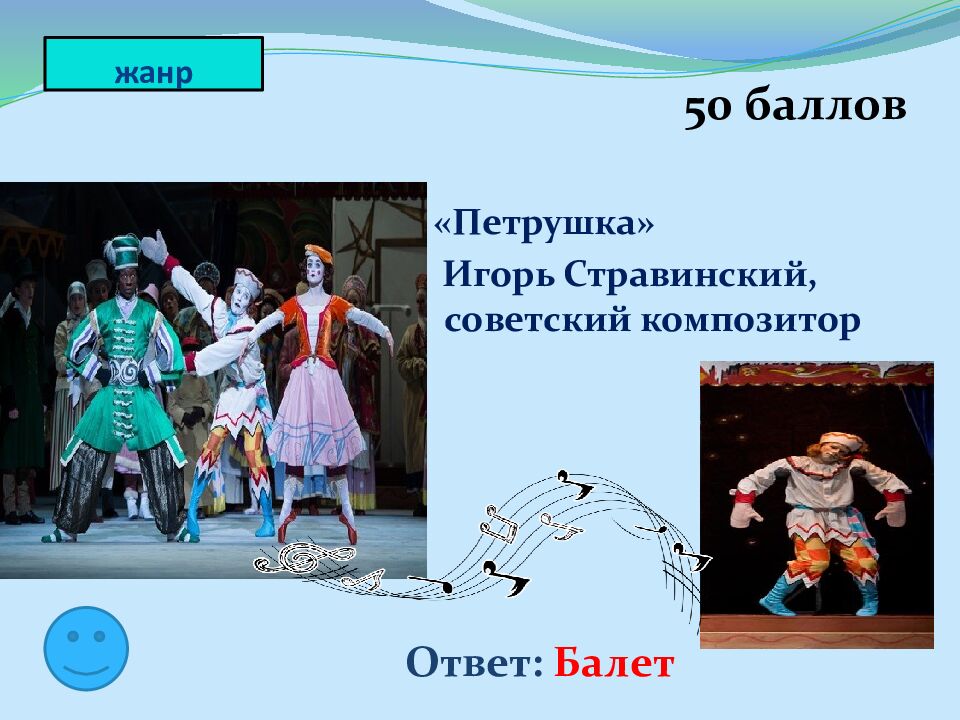 жанр

50 баллов

«Петрушка»
Игорь Стравинский, советский композитор

Ответ: Балет